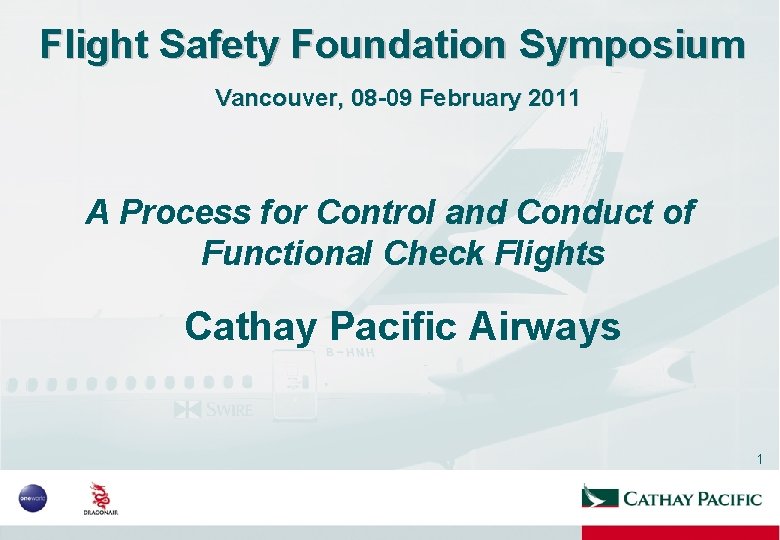 Flight Safety Foundation Symposium

Vancouver, 08-09 February 2011

A Process for Control and Conduct of Functional Check Flights

Cathay Pacific Airways

B-HNH

SWIRE

1

oneworld

DRAGONAIR

CATHAY PACIFIC